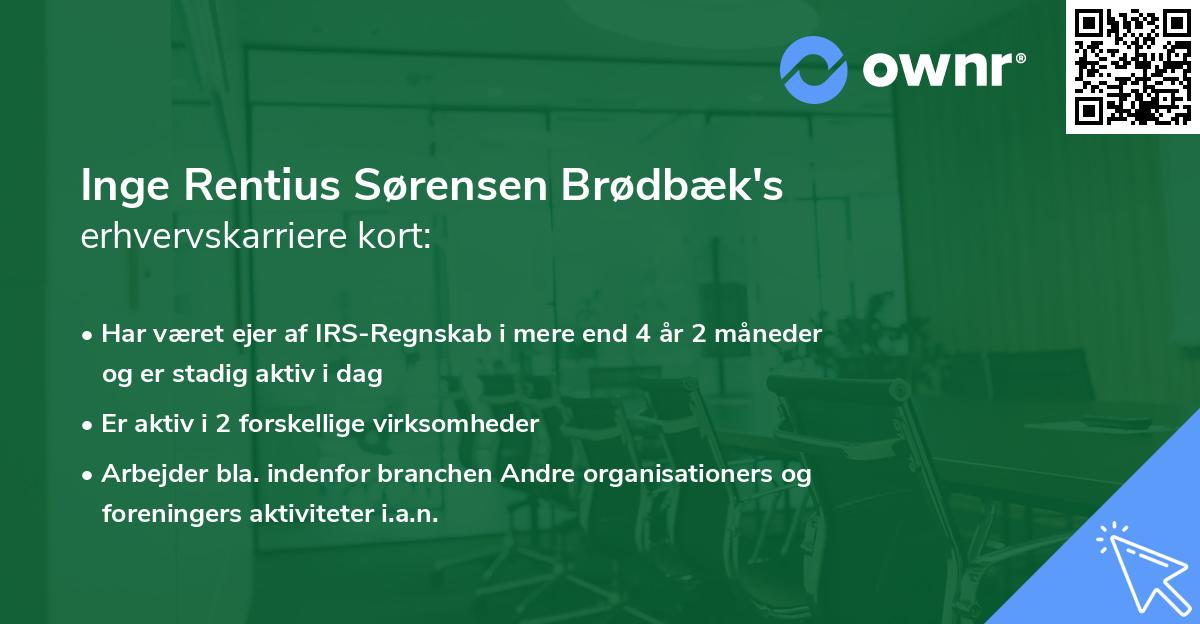 ownr®

Inge Rentius Sørensen Brødbæk's
erhvervskarriere kort:

• Har været ejer af IRS-Regnskab i mere end 4 år 2 måneder og er stadig aktiv i dag

• Er aktiv i 2 forskellige virksomheder

• Arbejder bla. indenfor branchen Andre organisationers og foreningers aktiviteter i.a.n.